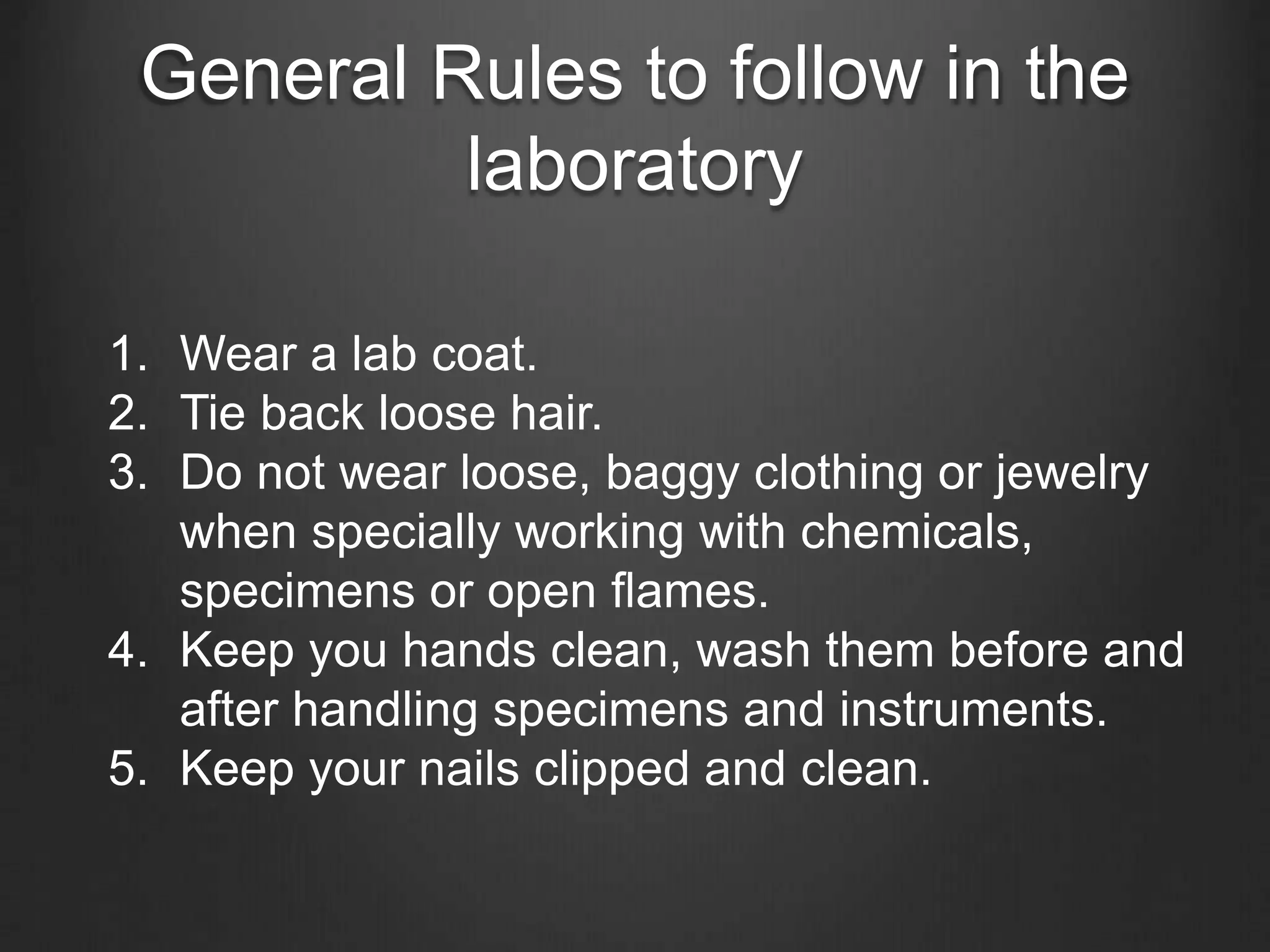 General Rules to follow in the laboratory

1. Wear a lab coat.
2. Tie back loose hair.
3. Do not wear loose, baggy clothing or jewelry when specially working with chemicals, specimens or open flames.
4. Keep you hands clean, wash them before and after handling specimens and instruments.
5. Keep your nails clipped and clean.